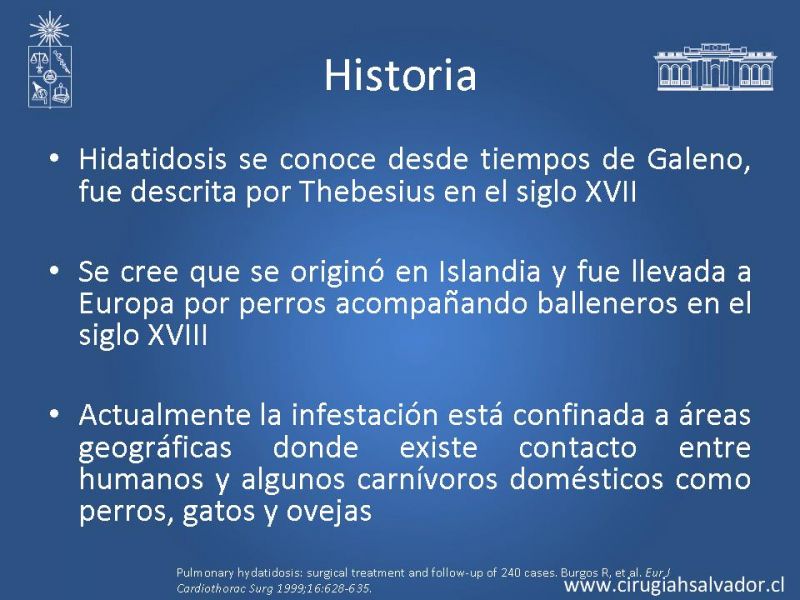 Historia

• Hidatidosis se conoce desde tiempos de Galeno, fue descrita por Thebesius en el siglo XVII

• Se cree que se originó en Islandia y fue llevada a Europa por perros acompañando balleneros en el siglo XVIII

• Actualmente la infestación está confinada a áreas geográficas donde existe contacto entre humanos y algunos carnívoros domésticos como perros, gatos y ovejas

Pulmonary hydatidosis: surgical treatment and follow-up of 240 cases. Burgos R, et al. Eur J Cardiothorac Surg 1999;16:628-635.

www.cirugiahsalvador.cl